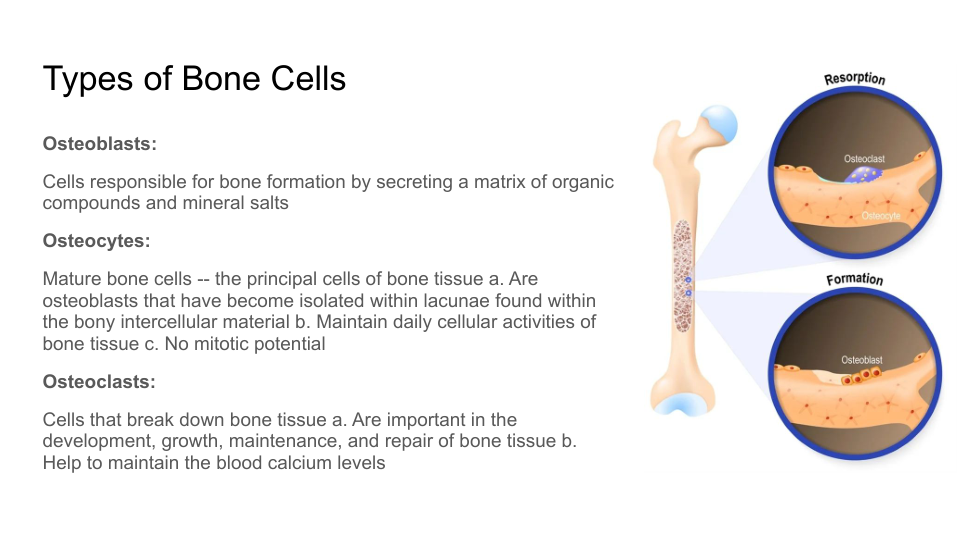 Types of Bone Cells

Osteoblasts:

Cells responsible for bone formation by secreting a matrix of organic compounds and mineral salts

Osteocytes:

Mature bone cells -- the principal cells of bone tissue a. Are osteoblasts that have become isolated within lacunae found within the bony intercellular material b. Maintain daily cellular activities of bone tissue c. No mitotic potential

Osteoclasts:

Cells that break down bone tissue a. Are important in the development, growth, maintenance, and repair of bone tissue b. Help to maintain the blood calcium levels

Resorption

Osteoclast

Osteocyte

Formation

Osteoblast